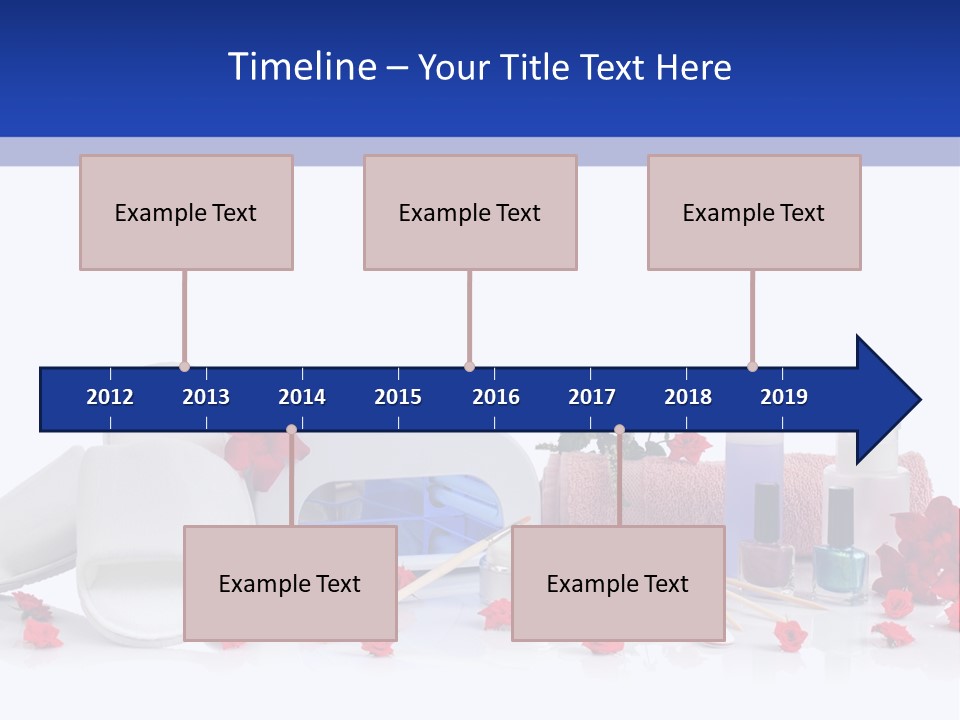 Timeline – Your Title Text Here

Example Text

Example Text

Example Text

2012 2013 2014 2015 2016 2017 2018 2019

Example Text

Example Text